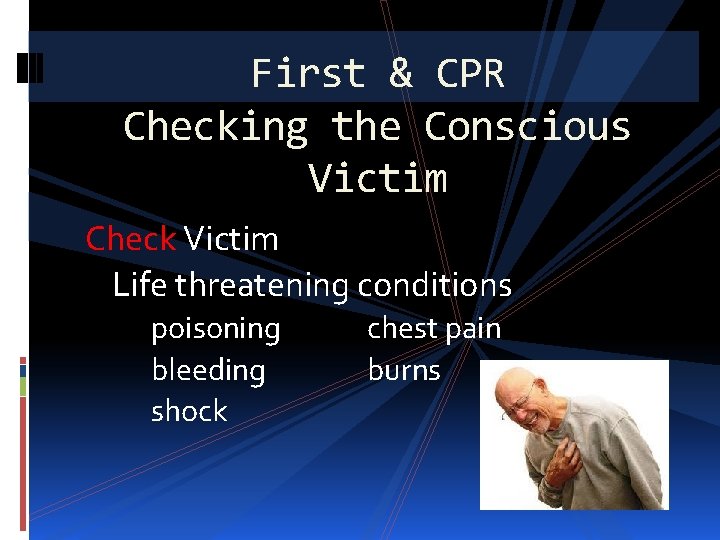 First & CPR
Checking the Conscious Victim

Check Victim

Life threatening conditions

poisoning
bleeding
shock

chest pain
burns